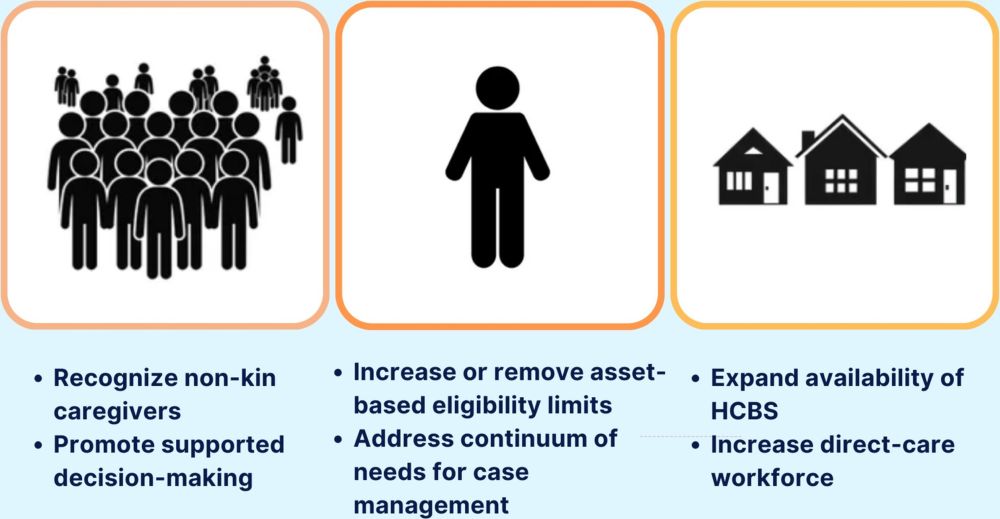 • Recognize non-kin caregivers
• Promote supported decision-making

• Increase or remove asset-based eligibility limits
• Address continuum of needs for case management

• Expand availability of HCBS
• Increase direct-care workforce